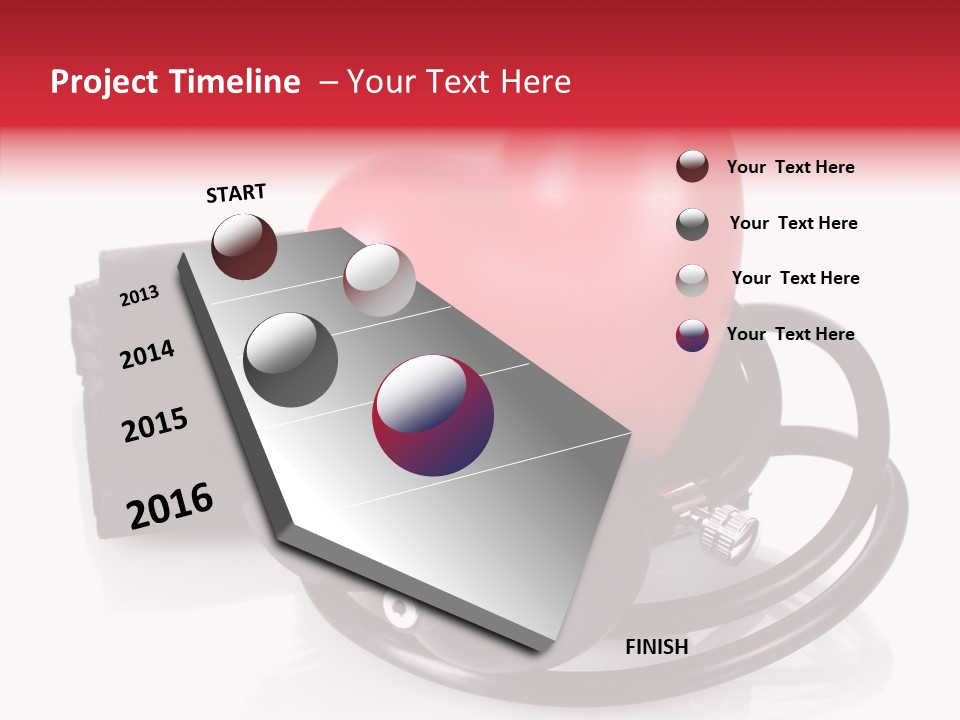 Project Timeline – Your Text Here

START

2013

2014

2015

2016

FINISH

Your Text Here

Your Text Here

Your Text Here

Your Text Here